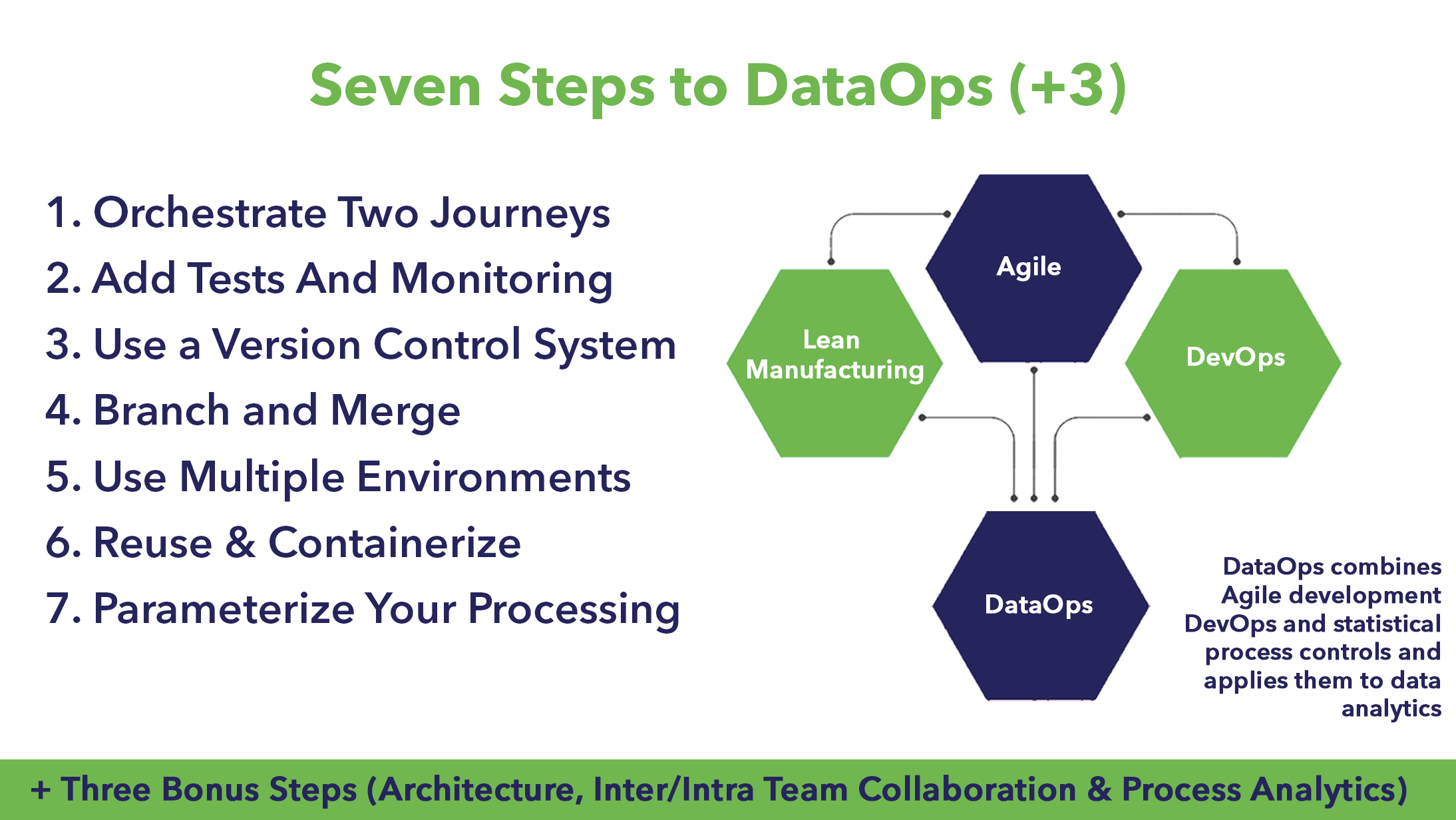 Seven Steps to DataOps (+3)

1. Orchestrate Two Journeys
2. Add Tests And Monitoring
3. Use a Version Control System
4. Branch and Merge
5. Use Multiple Environments
6. Reuse & Containerize
7. Parameterize Your Processing

Agile

Lean Manufacturing

DevOps

DataOps

DataOps combines Agile development DevOps and statistical process controls and applies them to data analytics

+ Three Bonus Steps (Architecture, Inter/Intra Team Collaboration & Process Analytics)